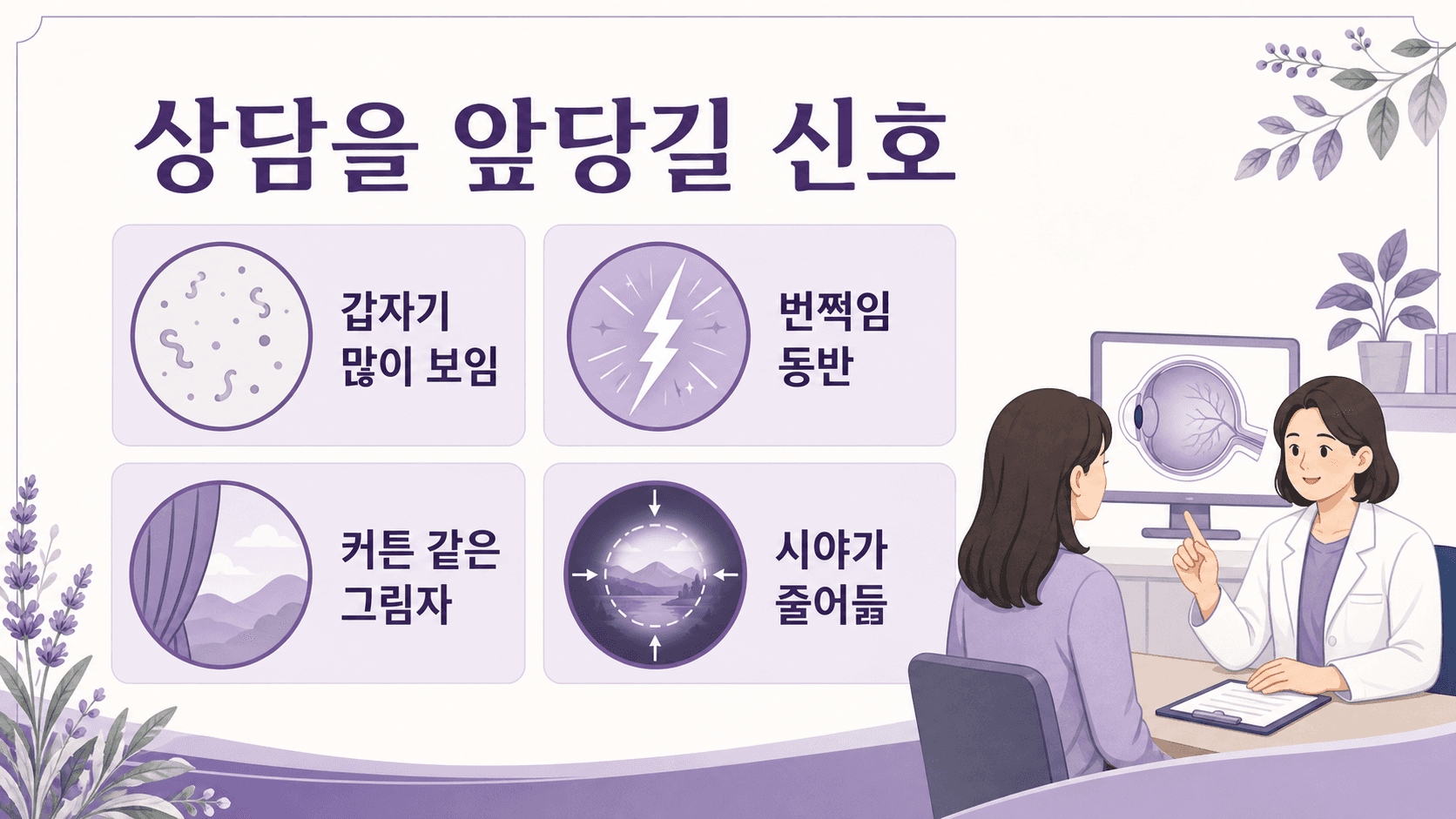 상담을 앞당길 신호

갑자기 많이 보임

번쩍임 동반

커튼 같은 그림자

시야가 줄어듦